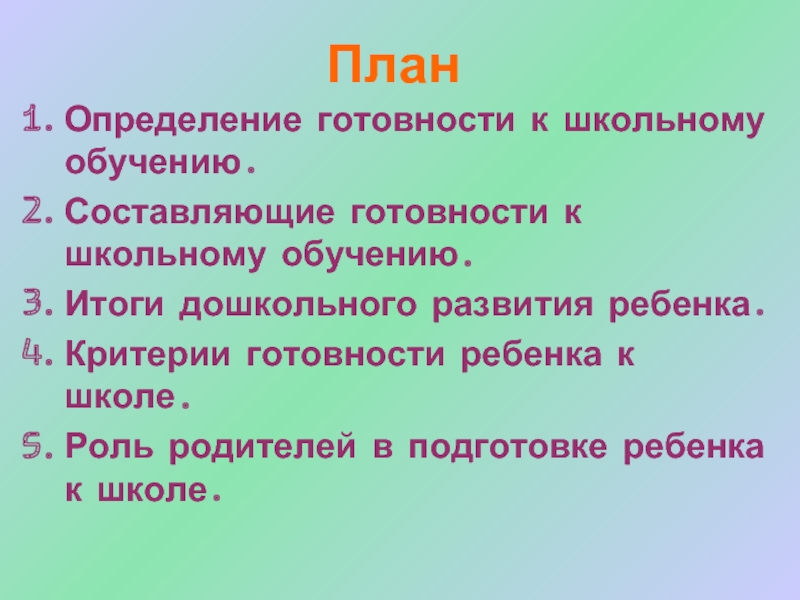 План

1. Определение готовности к школьному обучению.

2. Составляющие готовности к школьному обучению.

3. Итоги дошкольного развития ребенка.

4. Критерии готовности ребенка к школе.

5. Роль родителей в подготовке ребенка к школе.